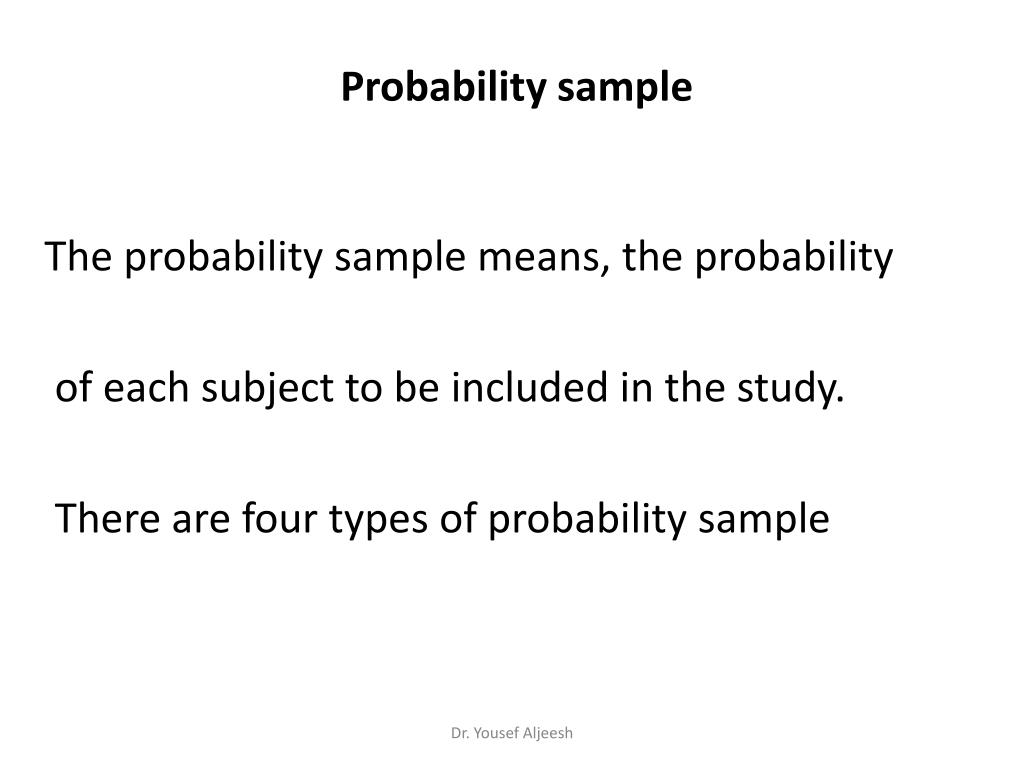 Probability sample

The probability sample means, the probability

of each subject to be included in the study.

There are four types of probability sample

Dr. Yousef Aljeesh